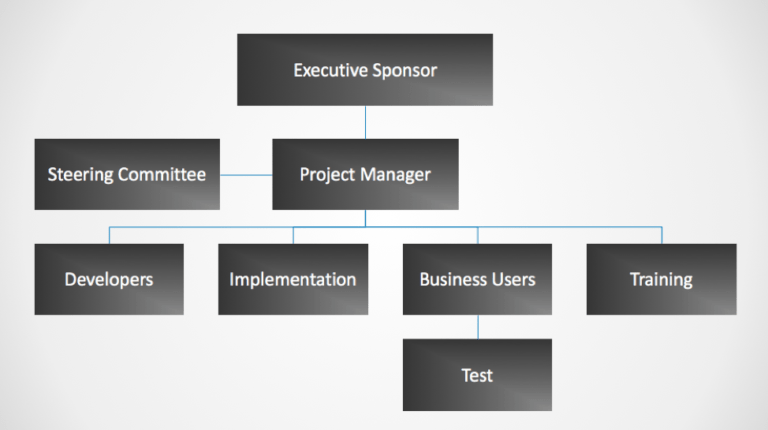 Executive Sponsor

Steering Committee

Project Manager

Developers

Implementation

Business Users

Training

Test